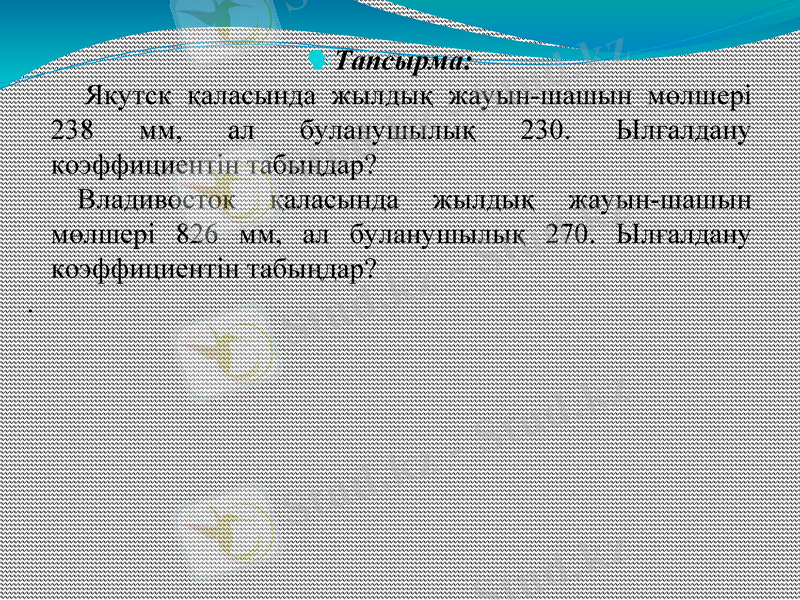 Тапсырма:

Якутск қаласында жылдық жауын-шашын мөлшері 238 мм, ал буланушылық 230. Ылғалдану коэффициентін табыңдар?

Владивосток қаласында жылдық жауын-шашын мөлшері 826 мм, ал буланушылық 270. Ылғалдану коэффициентін табыңдар?

.